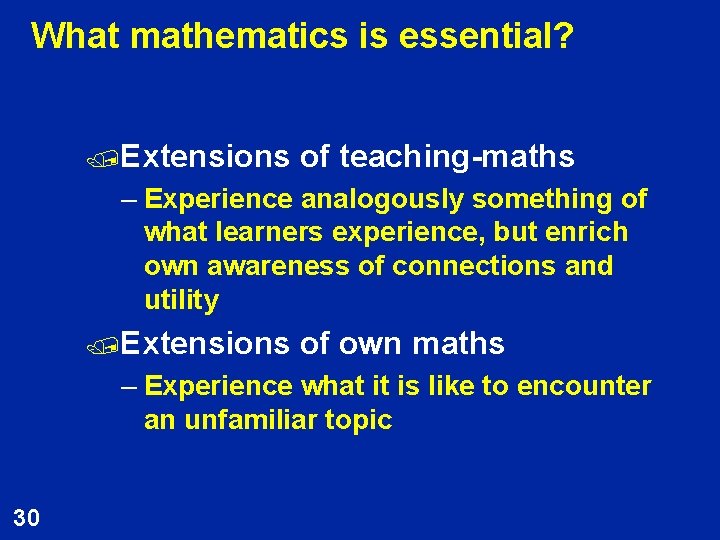 What mathematics is essential?

Extensions of teaching-maths

– Experience analogously something of what learners experience, but enrich own awareness of connections and utility

Extensions of own maths

– Experience what it is like to encounter an unfamiliar topic

30